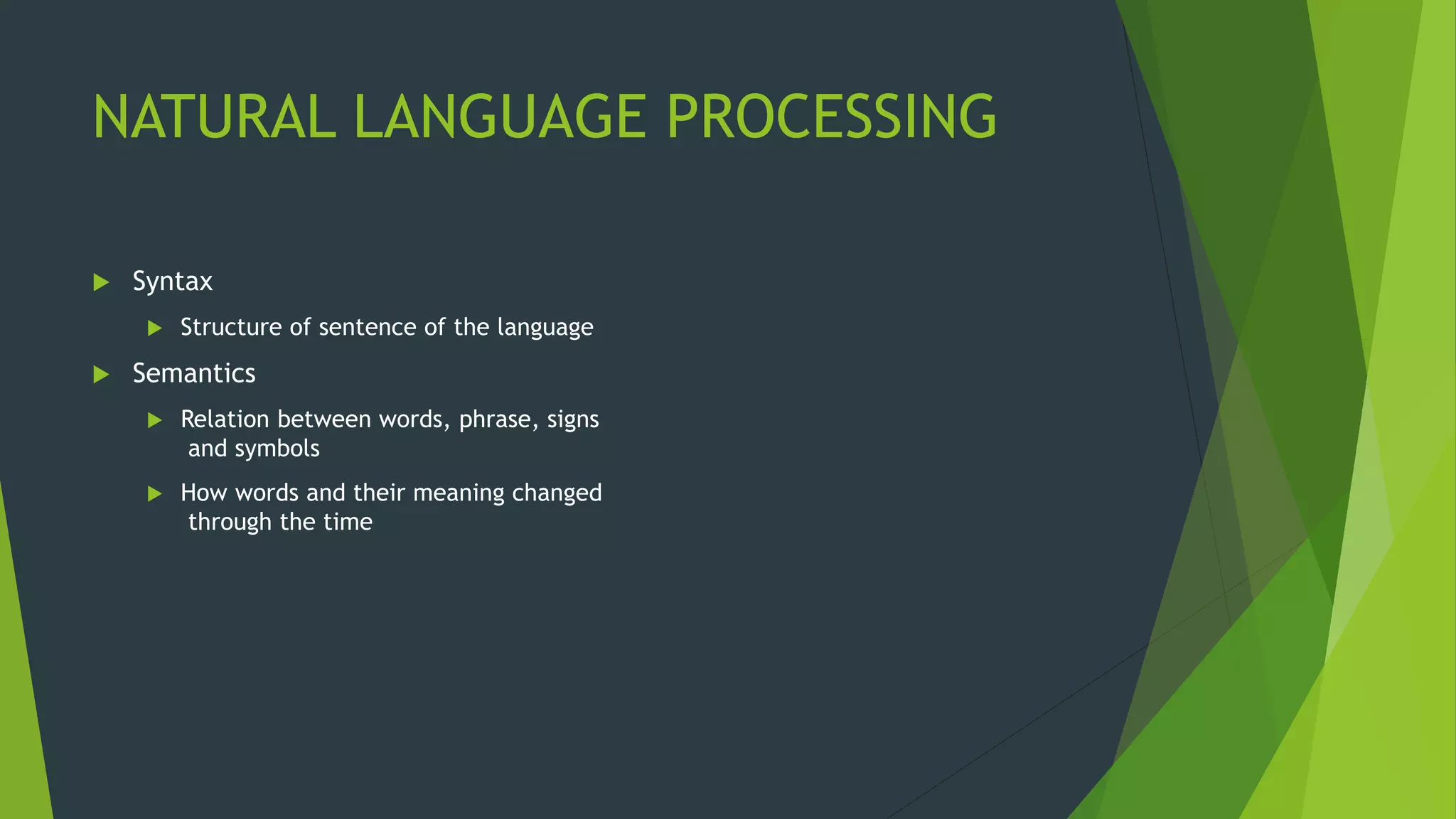 NATURAL LANGUAGE PROCESSING

Syntax

Structure of sentence of the language

Semantics

Relation between words, phrase, signs and symbols

How words and their meaning changed through the time